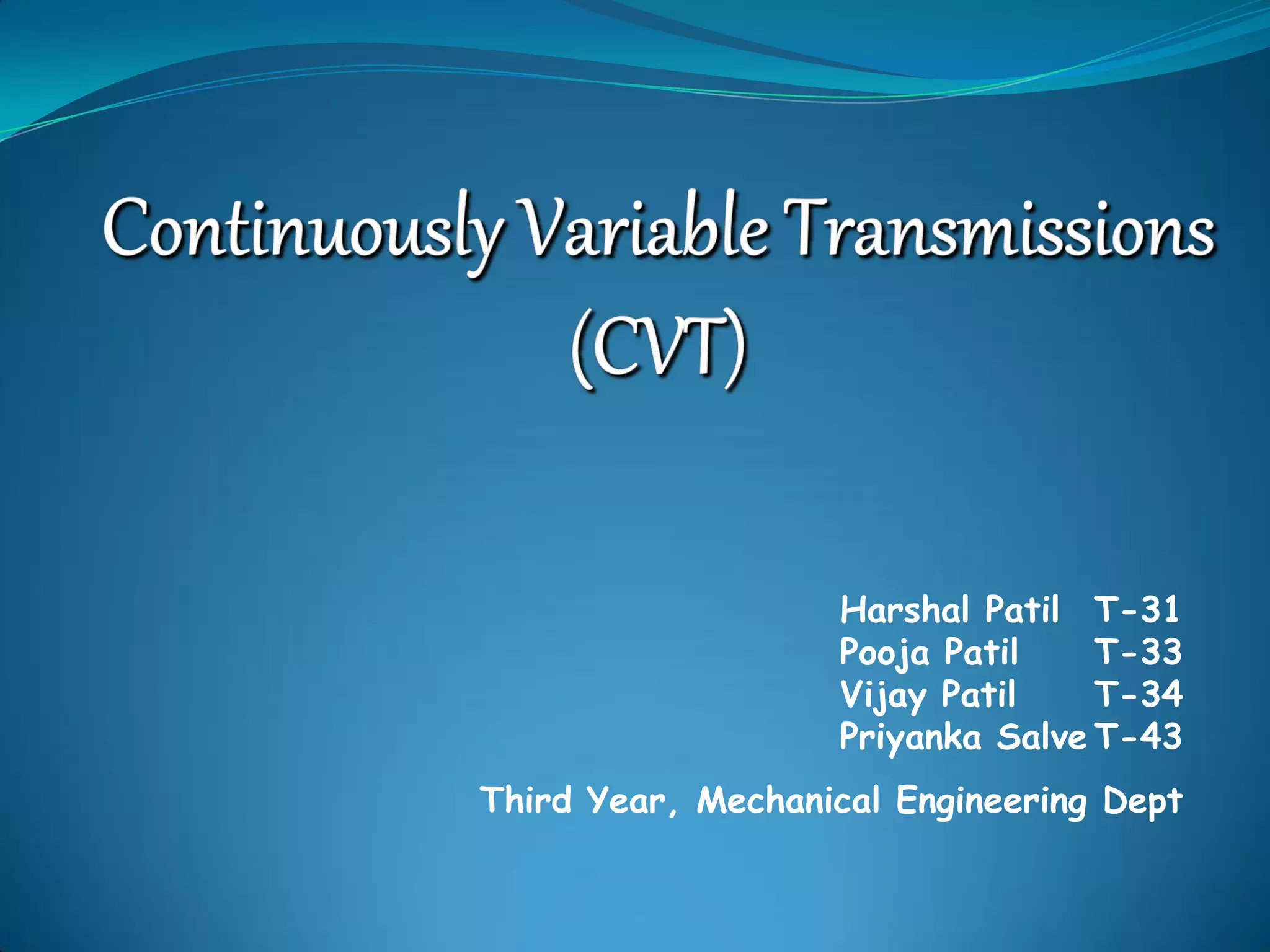 Continuously Variable Transmissions (CVT)

Harshal Patil T-31
Pooja Patil T-33
Vijay Patil T-34
Priyanka Salve T-43

Third Year, Mechanical Engineering Dept